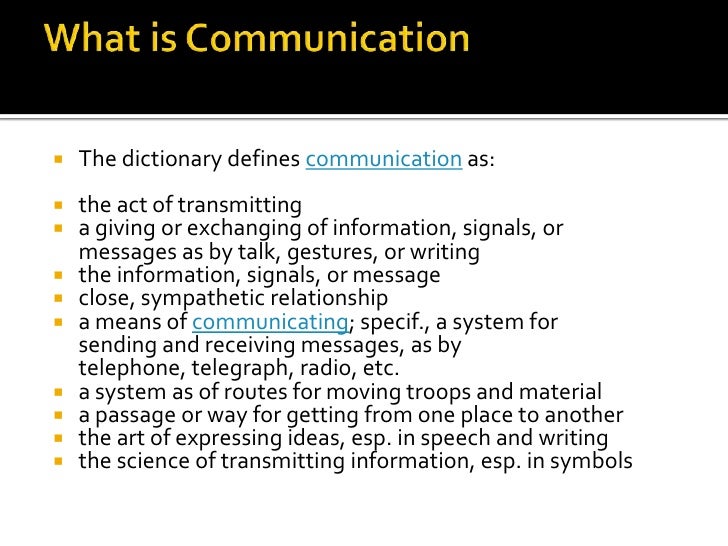 What is Communication

- The dictionary defines communication as:

- the act of transmitting
- a giving or exchanging of information, signals, or messages as by talk, gestures, or writing
- the information, signals, or message
- close, sympathetic relationship
- a means of communicating; specif., a system for sending and receiving messages, as by telephone, telegraph, radio, etc.
- a system as of routes for moving troops and material
- a passage or way for getting from one place to another
- the art of expressing ideas, esp. in speech and writing
- the science of transmitting information, esp. in symbols